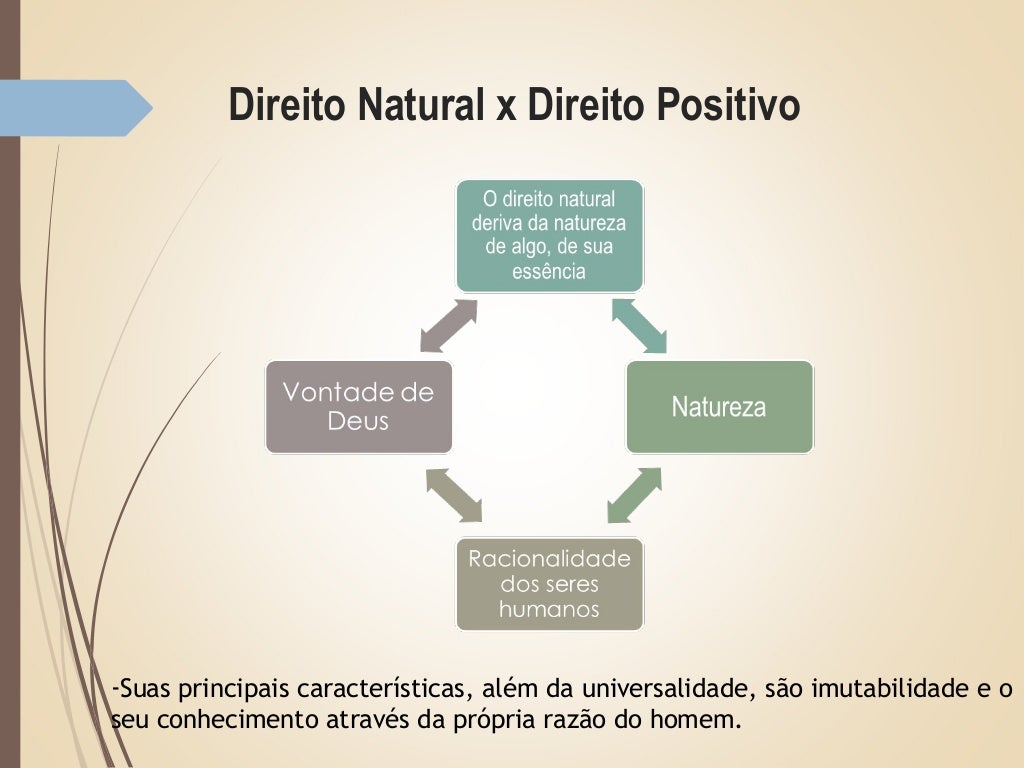 Direito Natural x Direito Positivo

O direito natural deriva da natureza de algo, de sua essência

Natureza

Racionalidade dos seres humanos

Vontade de Deus

-Suas principais características, além da universalidade, são imutabilidade e o seu conhecimento através da própria razão do homem.